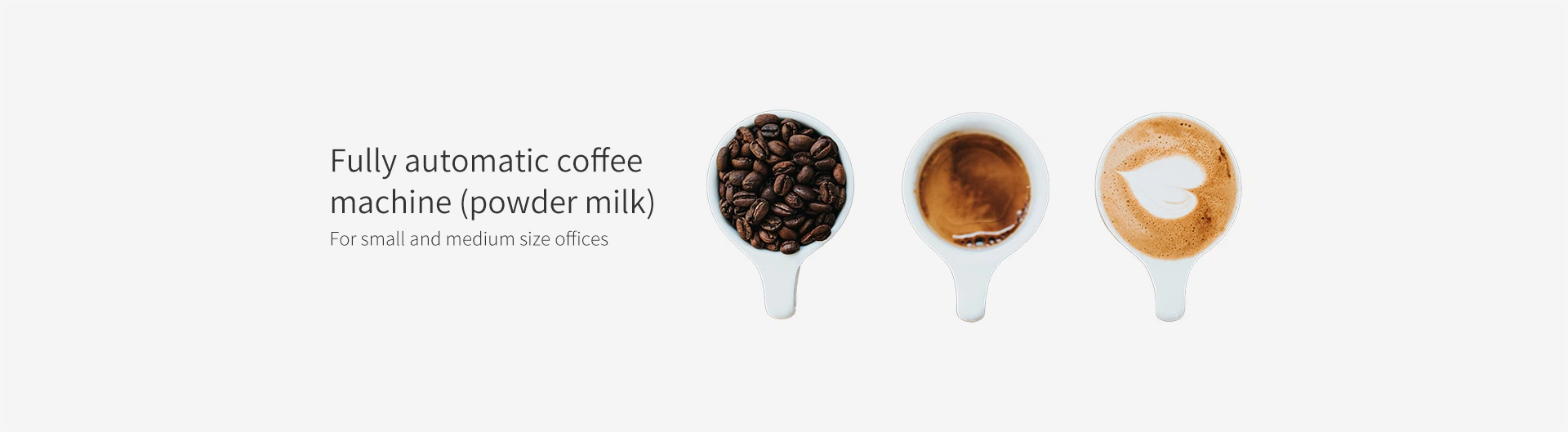 Fully automatic coffee machine (powder milk)

For small and medium size offices